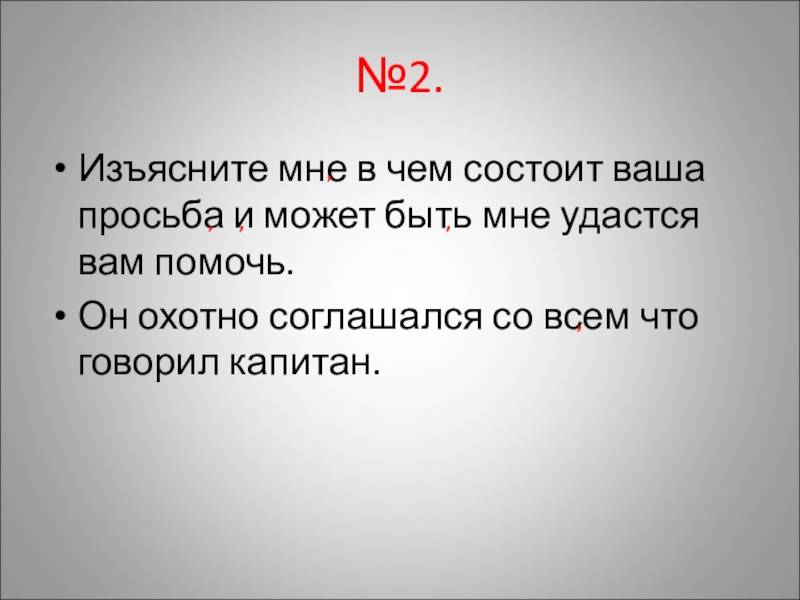 №2.

• Изъясните мне, в чем состоит ваша просьба, и, может быть, мне удастся вам помочь.

• Он охотно соглашался со всем, что говорил капитан.